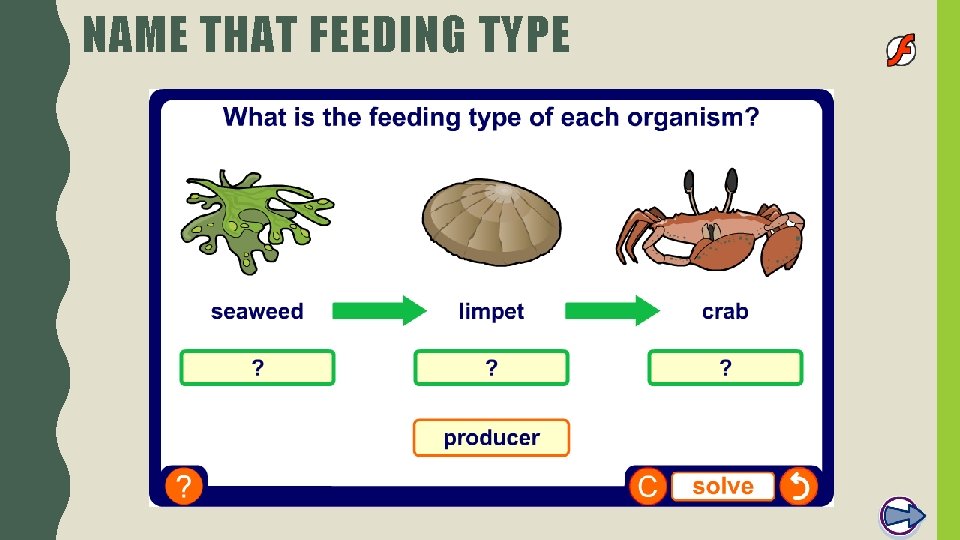 NAME THAT FEEDING TYPE

What is the feeding type of each organism?

seaweed

limpet

crab

?

?

?

producer

?

C

solve